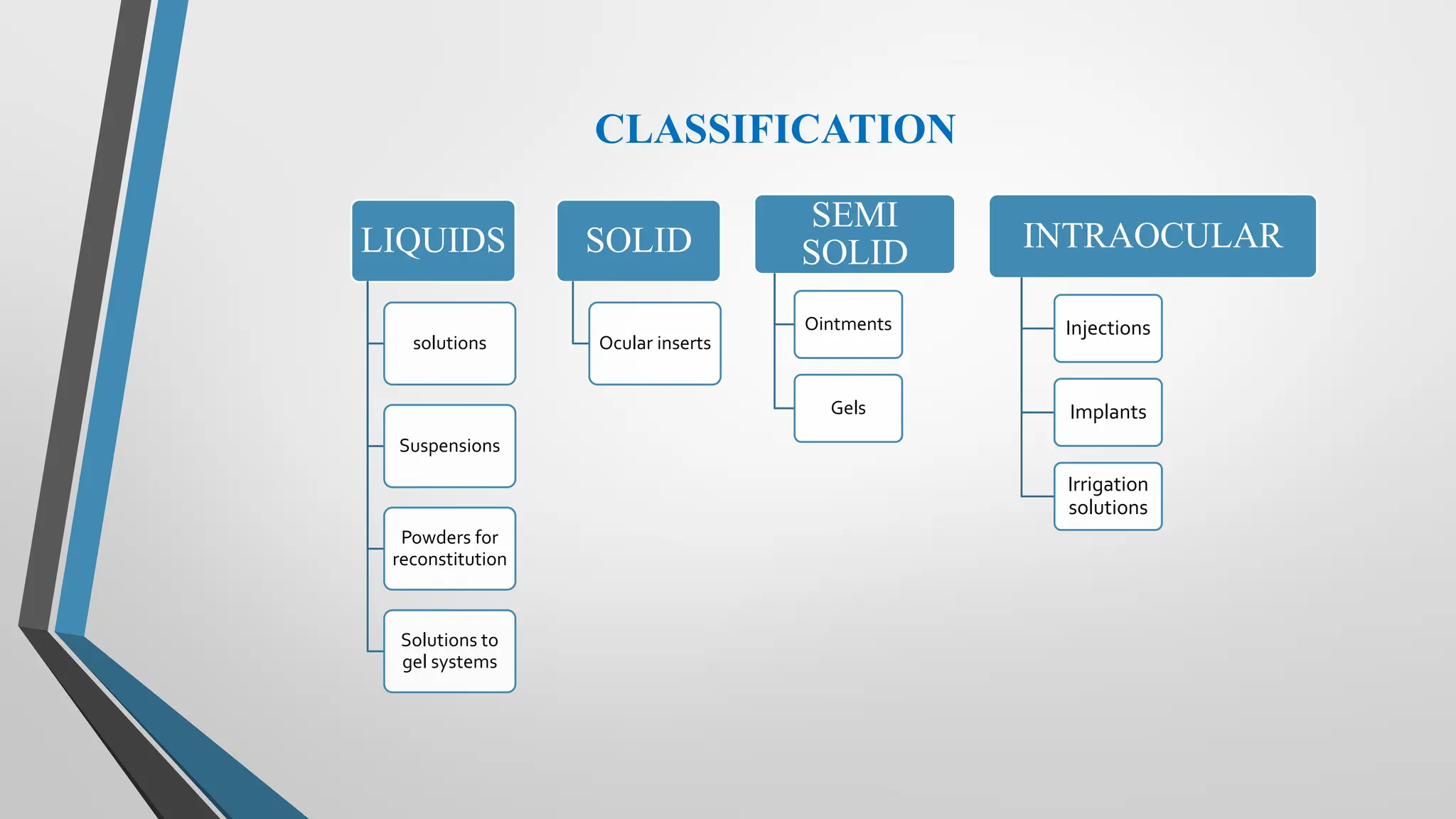 CLASSIFICATION

LIQUIDS

solutions

Suspensions

Powders for reconstitution

Solutions to gel systems

SOLID

Ocular inserts

SEMI SOLID

Ointments

Gels

INTRAOCULAR

Injections

Implants

Irrigation solutions